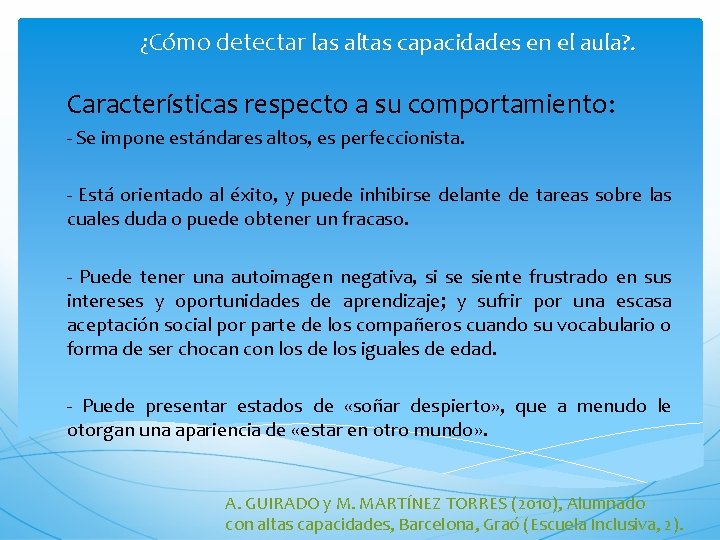 ¿Cómo detectar las altas capacidades en el aula?.

Características respecto a su comportamiento:

- Se impone estándares altos, es perfeccionista.

- Está orientado al éxito, y puede inhibirse delante de tareas sobre las cuales duda o puede obtener un fracaso.

- Puede tener una autoimagen negativa, si se siente frustrado en sus intereses y oportunidades de aprendizaje; y sufrir por una escasa aceptación social por parte de los compañeros cuando su vocabulario o forma de ser chocan con los de los iguales de edad.

- Puede presentar estados de «soñar despierto», que a menudo le otorgan una apariencia de «estar en otro mundo».

A. GUIRADO y M. MARTÍNEZ TORRES (2010), Alumnado con altas capacidades, Barcelona, Graó (Escuela Inclusiva, 2).